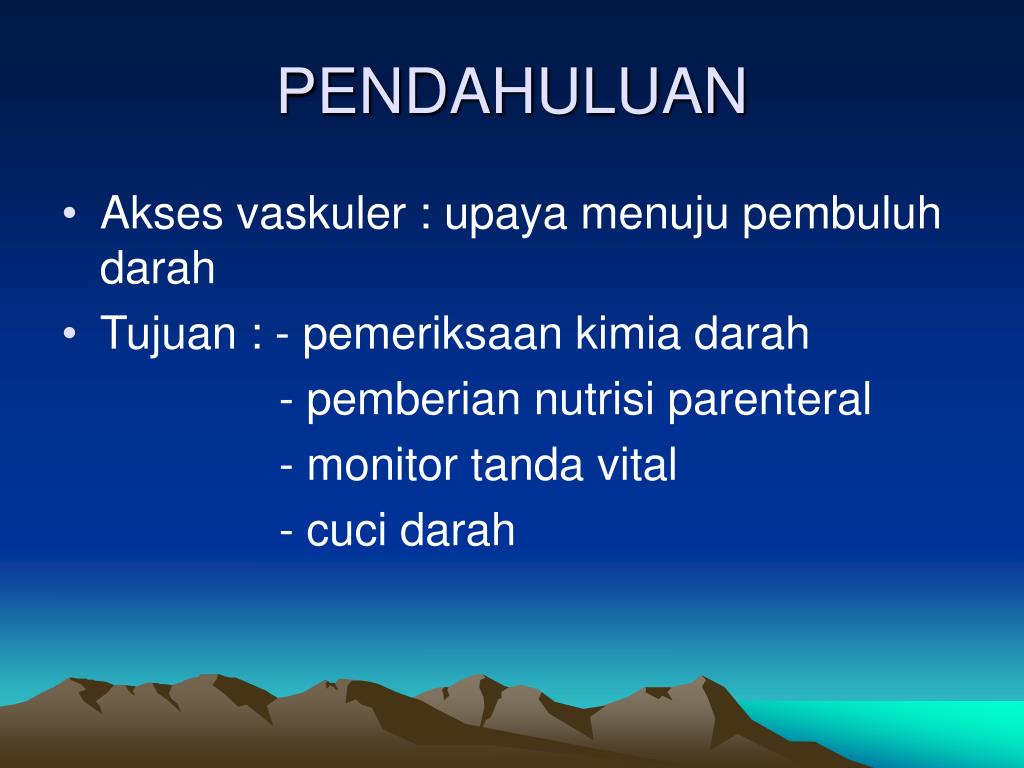 PENDAHULUAN

• Akses vaskuler : upaya menuju pembuluh darah

• Tujuan : - pemeriksaan kimia darah
- pemberian nutrisi parenteral
- monitor tanda vital
- cuci darah